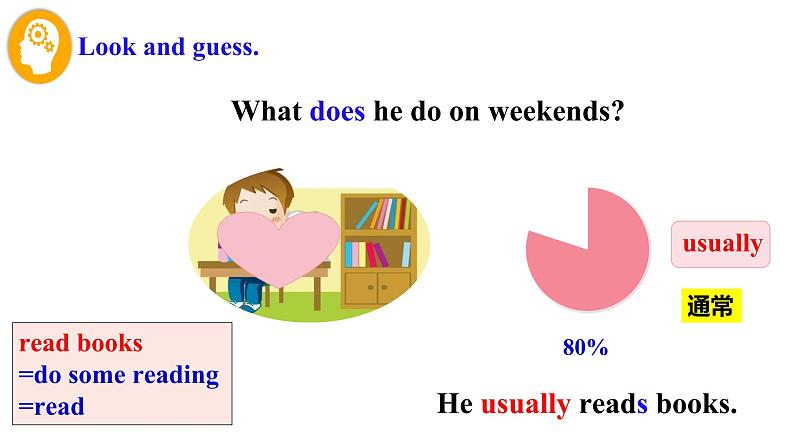 Look and guess.

What does he do on weekends?

usually

通常

80%

read books
=do some reading
=read

He usually reads books.